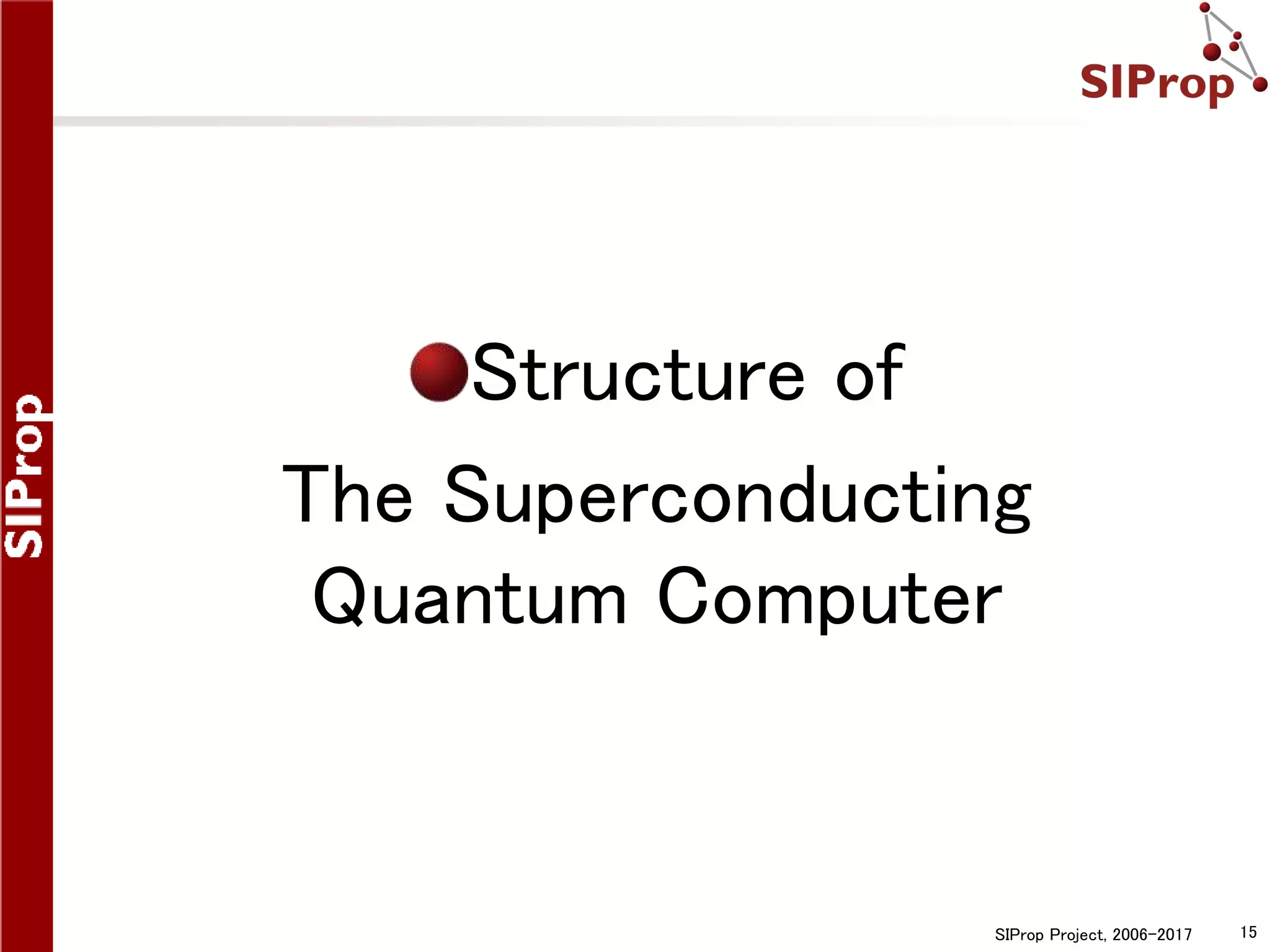 SIProp

SIProp

Structure of
The Superconducting
Quantum Computer

SIProp Project, 2006-2017

15